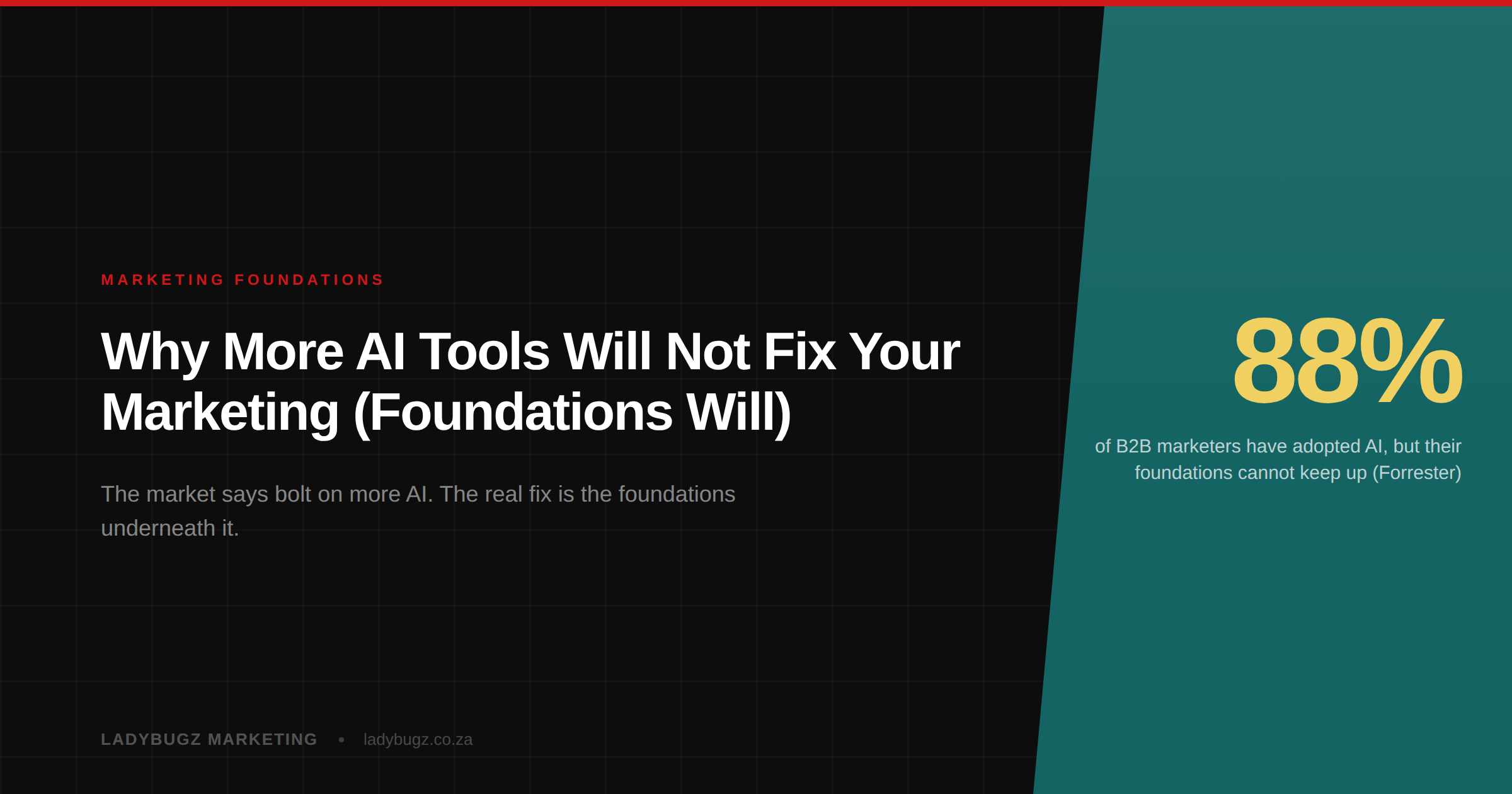 MARKETING FOUNDATIONS

Why More AI Tools Will Not Fix Your Marketing (Foundations Will)

The market says bolt on more AI. The real fix is the foundations underneath it.

LADYBUGZ MARKETING • ladybugz.co.za

88%

of B2B marketers have adopted AI, but their foundations cannot keep up (Forrester)